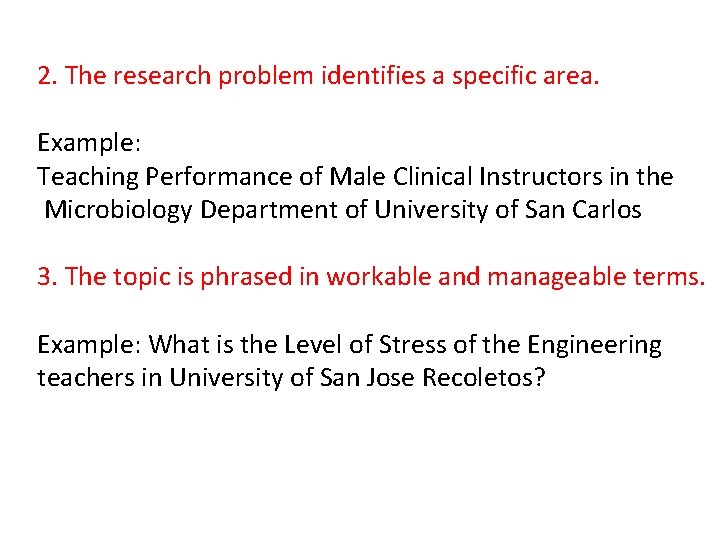 2. The research problem identifies a specific area.

Example:
Teaching Performance of Male Clinical Instructors in the Microbiology Department of University of San Carlos

3. The topic is phrased in workable and manageable terms.

Example: What is the Level of Stress of the Engineering teachers in University of San Jose Recoletos?